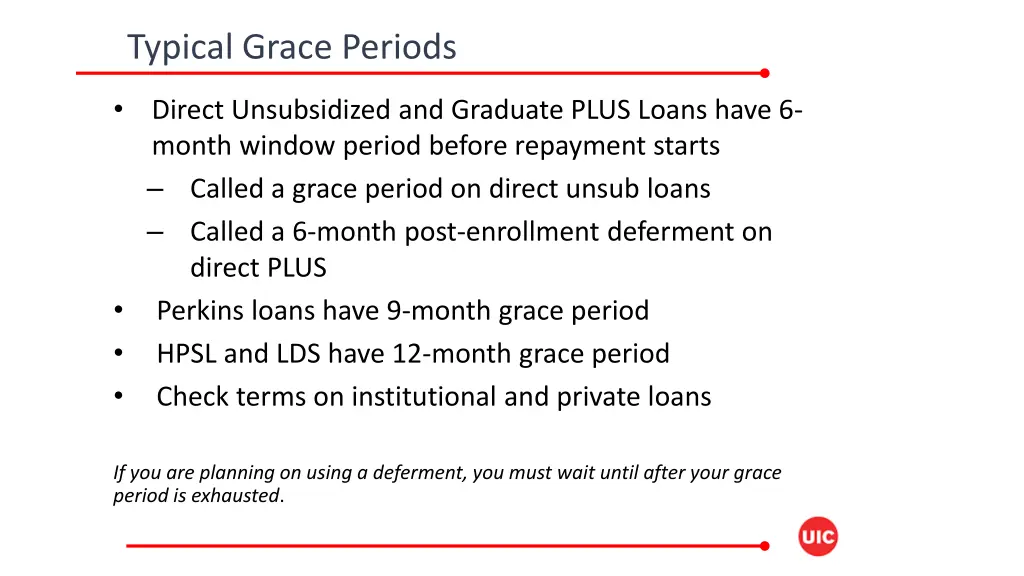 Typical Grace Periods

• Direct Unsubsidized and Graduate PLUS Loans have 6-month window period before repayment starts
– Called a grace period on direct unsub loans
– Called a 6-month post-enrollment deferment on direct PLUS
• Perkins loans have 9-month grace period
• HPSL and LDS have 12-month grace period
• Check terms on institutional and private loans

If you are planning on using a deferment, you must wait until after your grace period is exhausted.

UIC